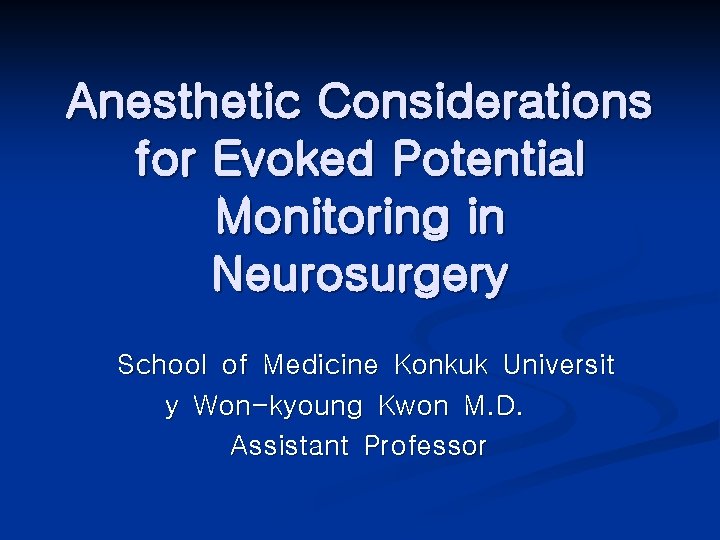 Anesthetic Considerations for Evoked Potential Monitoring in Neurosurgery

School of Medicine Konkuk University Won-kyoung Kwon M.D.
Assistant Professor